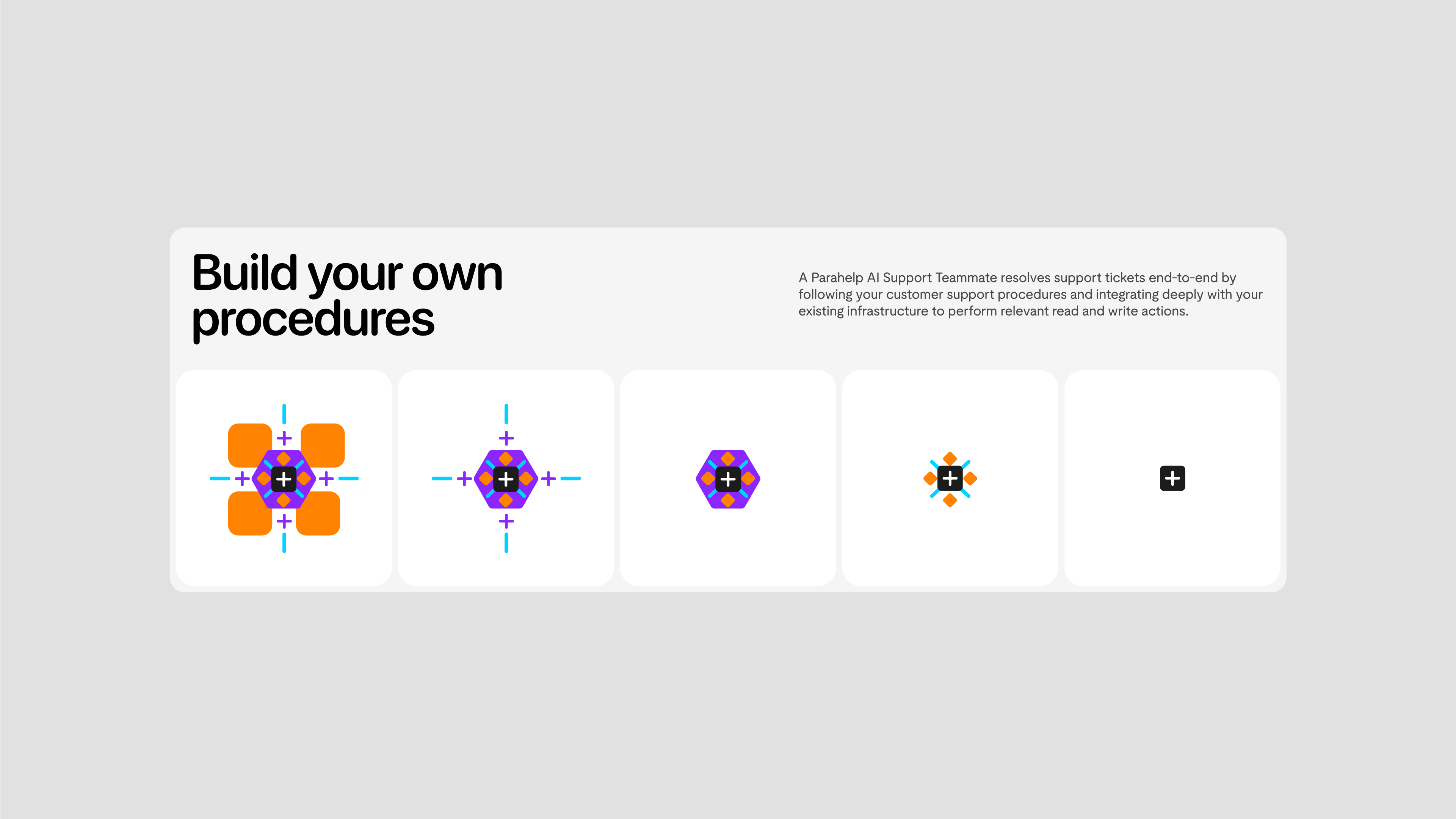 Build your own procedures

A Parahelp AI Support Teammate resolves support tickets end-to-end by following your customer support procedures and integrating deeply with your existing infrastructure to perform relevant read and write actions.